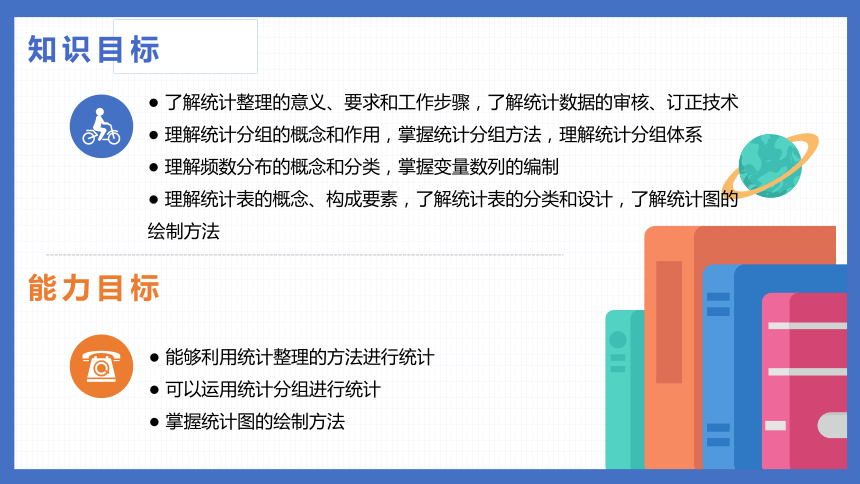 知识目标

● 了解统计整理的意义、要求和工作步骤，了解统计数据的审核、订正技术
● 理解统计分组的概念和作用，掌握统计分组方法，理解统计分组体系
● 理解频数分布的概念和分类，掌握变量数列的编制
● 理解统计表的概念、构成要素，了解统计表的分类和设计，了解统计图的绘制方法

能力目标

● 能够利用统计整理的方法进行统计
● 可以运用统计分组进行统计
● 掌握统计图的绘制方法